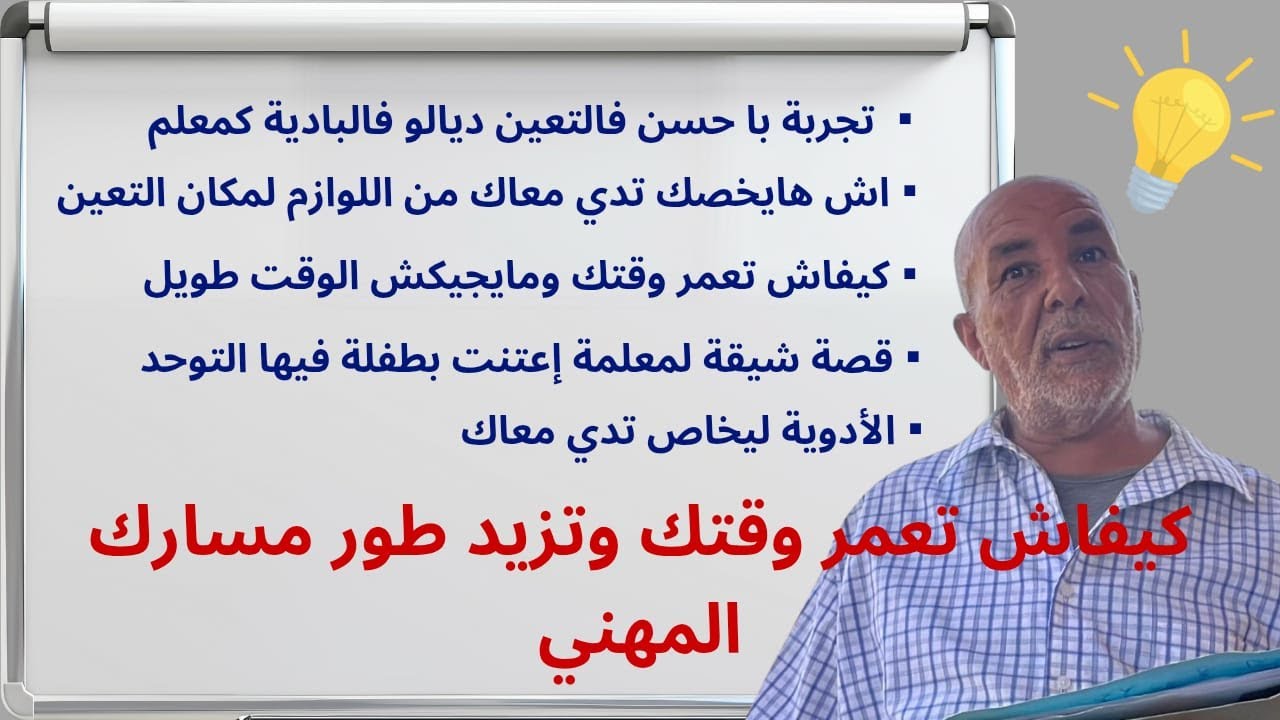 ▪ تجربة با حسن فالتعين ديالو فالبادية كمعلم
▪ اش هايخصك تدي معاك من اللوازم لمكان التعين
▪ كيفاش تعمر وقتك ومايجيكش الوقت طويل
▪ قصة شيقة لمعلمة إعتنت بطفلة فيها التوحد
▪ الأدوية ليخاص تدي معاك

كيفاش تعمر وقتك وتزيد طور مسارك المهني